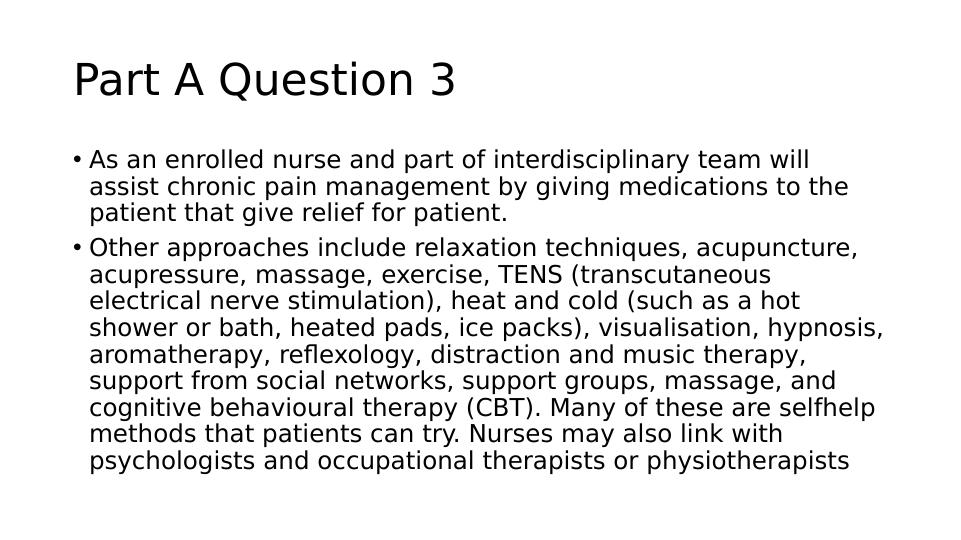 Part A Question 3

• As an enrolled nurse and part of interdisciplinary team will assist chronic pain management by giving medications to the patient that give relief for patient.

• Other approaches include relaxation techniques, acupuncture, acupressure, massage, exercise, TENS (transcutaneous electrical nerve stimulation), heat and cold (such as a hot shower or bath, heated pads, ice packs), visualisation, hypnosis, aromatherapy, reflexology, distraction and music therapy, support from social networks, support groups, massage, and cognitive behavioural therapy (CBT). Many of these are selfhelp methods that patients can try. Nurses may also link with psychologists and occupational therapists or physiotherapists